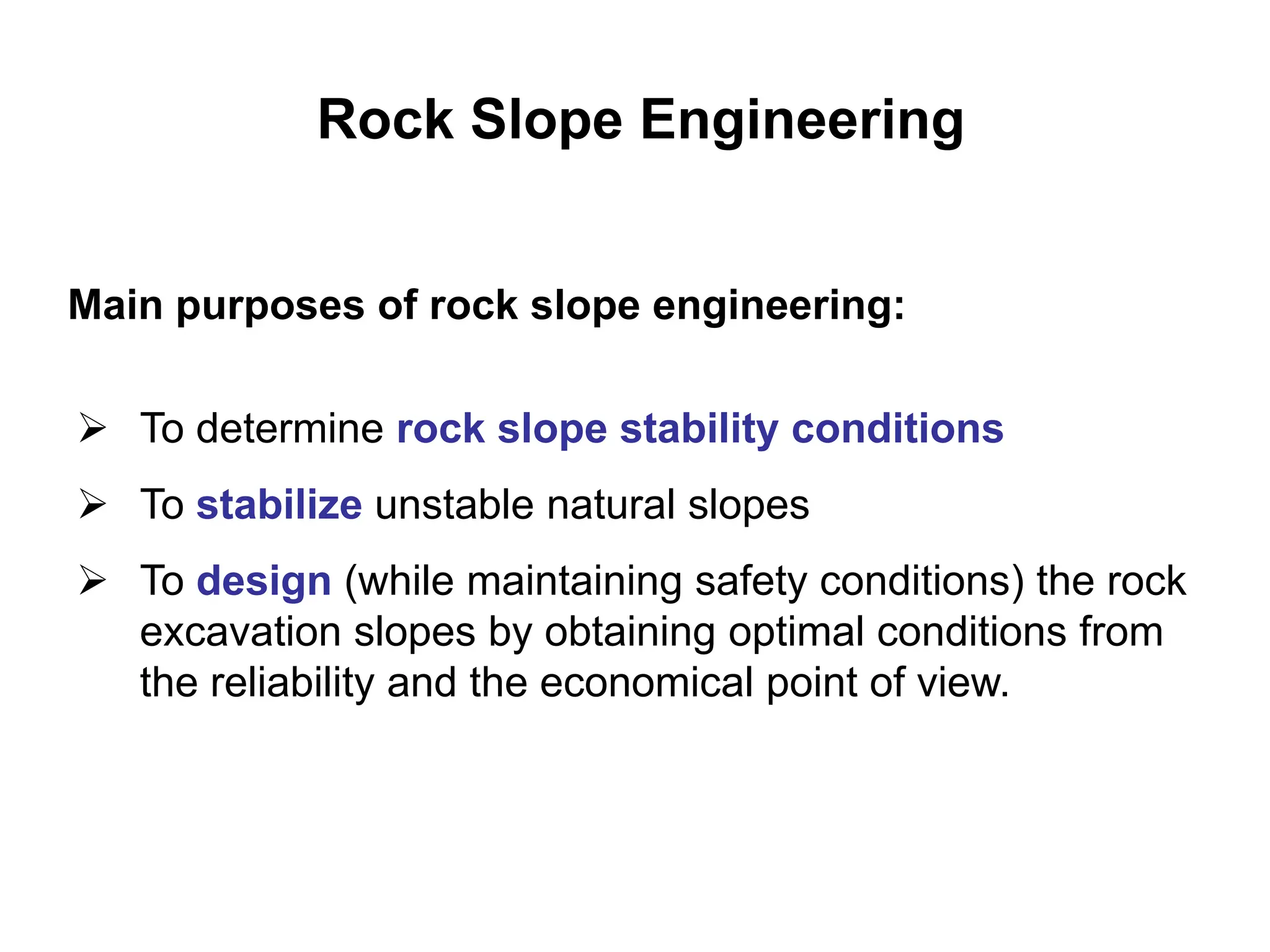 Rock Slope Engineering

Main purposes of rock slope engineering:

➢ To determine rock slope stability conditions

➢ To stabilize unstable natural slopes

➢ To design (while maintaining safety conditions) the rock excavation slopes by obtaining optimal conditions from the reliability and the economical point of view.